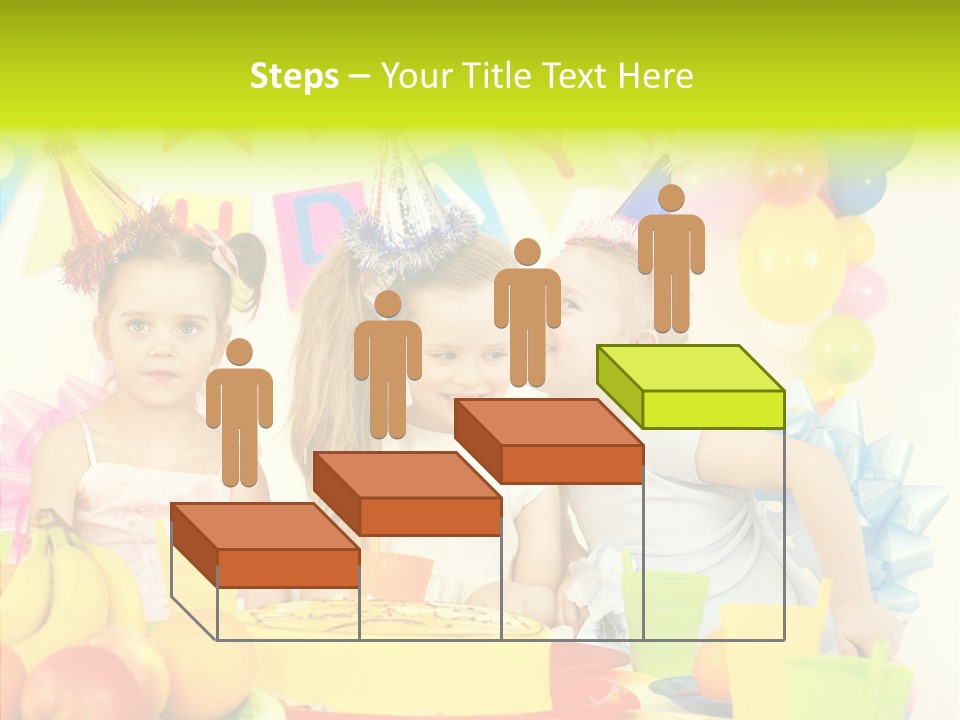 Steps – Your Title Text Here